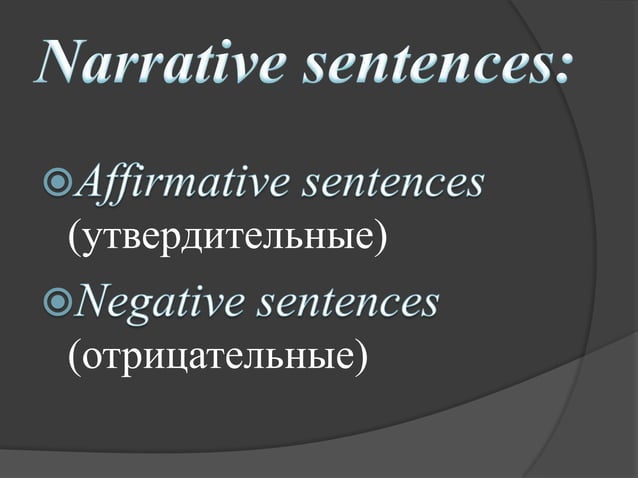 Narrative sentences:

Affirmative sentences (утвердительные)

Negative sentences (отрицательные)